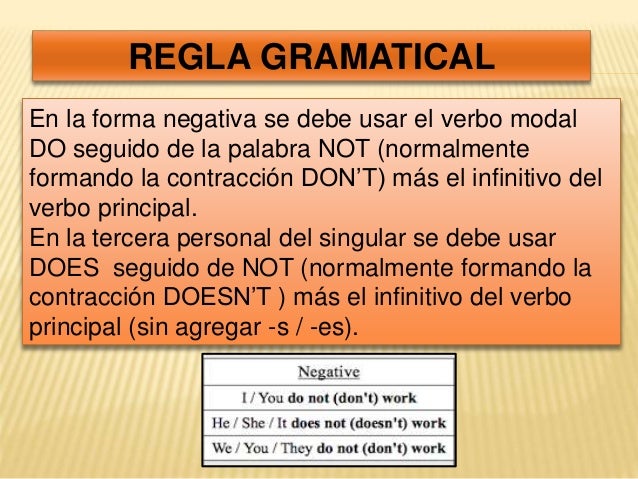 REGLA GRAMATICAL

En la forma negativa se debe usar el verbo modal DO seguido de la palabra NOT (normalmente formando la contracción DON'T) más el infinitivo del verbo principal.
En la tercera personal del singular se debe usar DOES seguido de NOT (normalmente formando la contracción DOESN'T ) más el infinitivo del verbo principal (sin agregar -s / -es).

| Negative |
|---|
| I / You do not (don't) work |
| He / She / It does not (doesn't) work |
| We / You / They do not (don't) work |